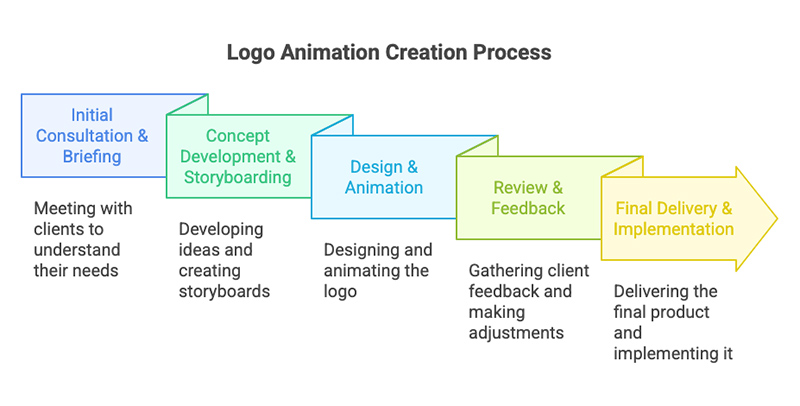 Logo Animation Creation Process

Initial Consultation & Briefing

Meeting with clients to understand their needs

Concept Development & Storyboarding

Developing ideas and creating storyboards

Design & Animation

Designing and animating the logo

Review & Feedback

Gathering client feedback and making adjustments

Final Delivery & Implementation

Delivering the final product and implementing it